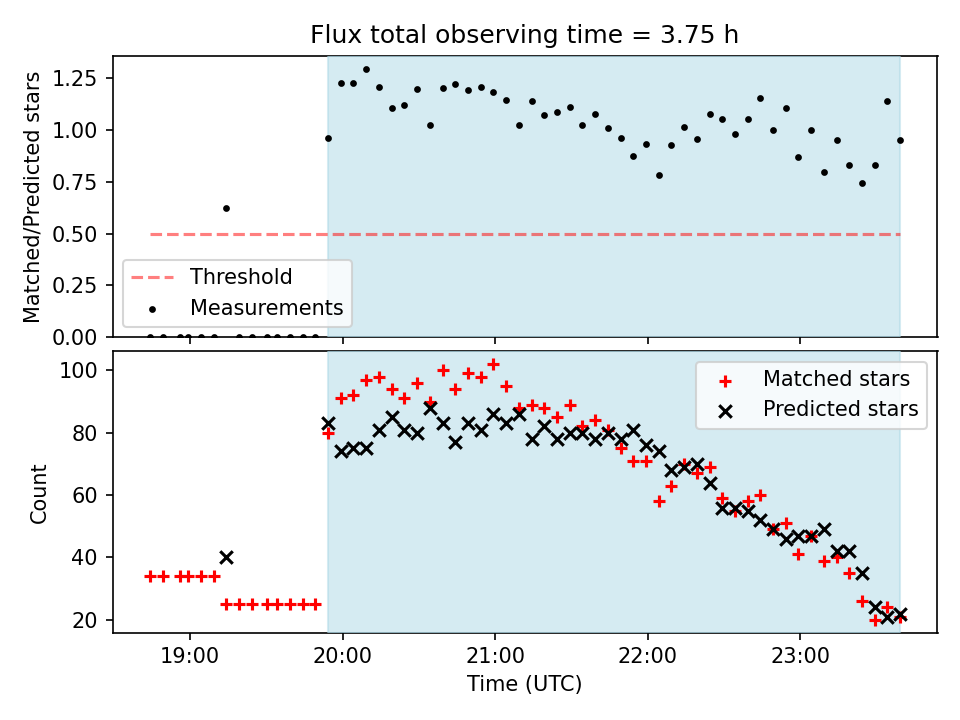 Flux total observing time = 3.75 h

Matched/Predicted stars

1.25
1.00
0.75
0.50
0.25
0.00

Threshold
Measurements

Count

100
80
60
40
20

Matched stars
Predicted stars

19:00
20:00
21:00
22:00
23:00

Time (UTC)